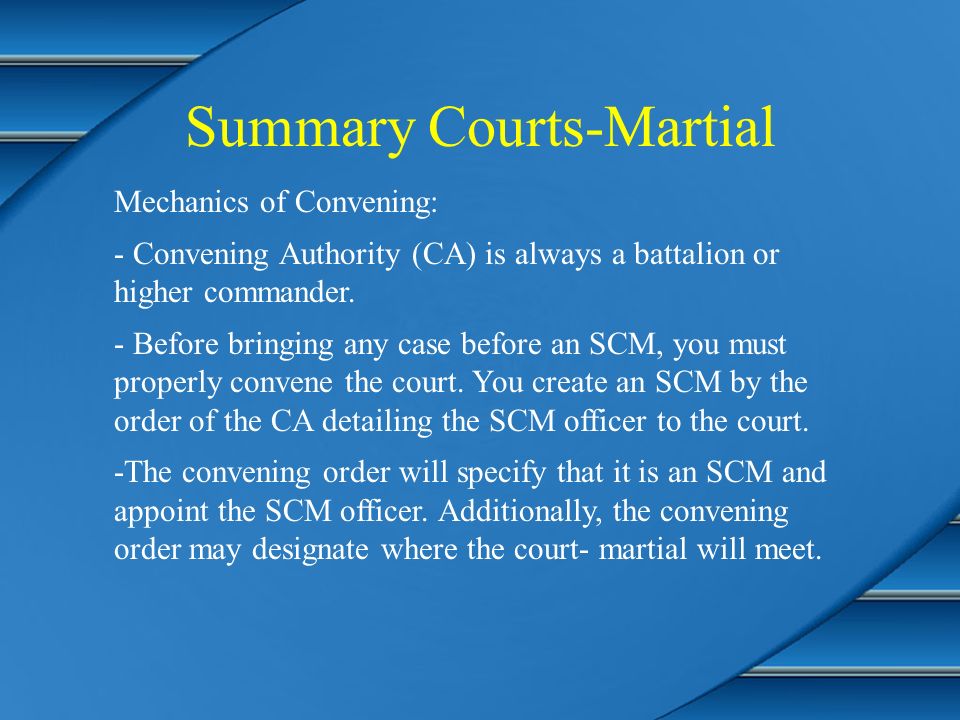 Summary Courts-Martial

Mechanics of Convening:

- Convening Authority (CA) is always a battalion or higher commander.

- Before bringing any case before an SCM, you must properly convene the court. You create an SCM by the order of the CA detailing the SCM officer to the court.

-The convening order will specify that it is an SCM and appoint the SCM officer. Additionally, the convening order may designate where the court- martial will meet.